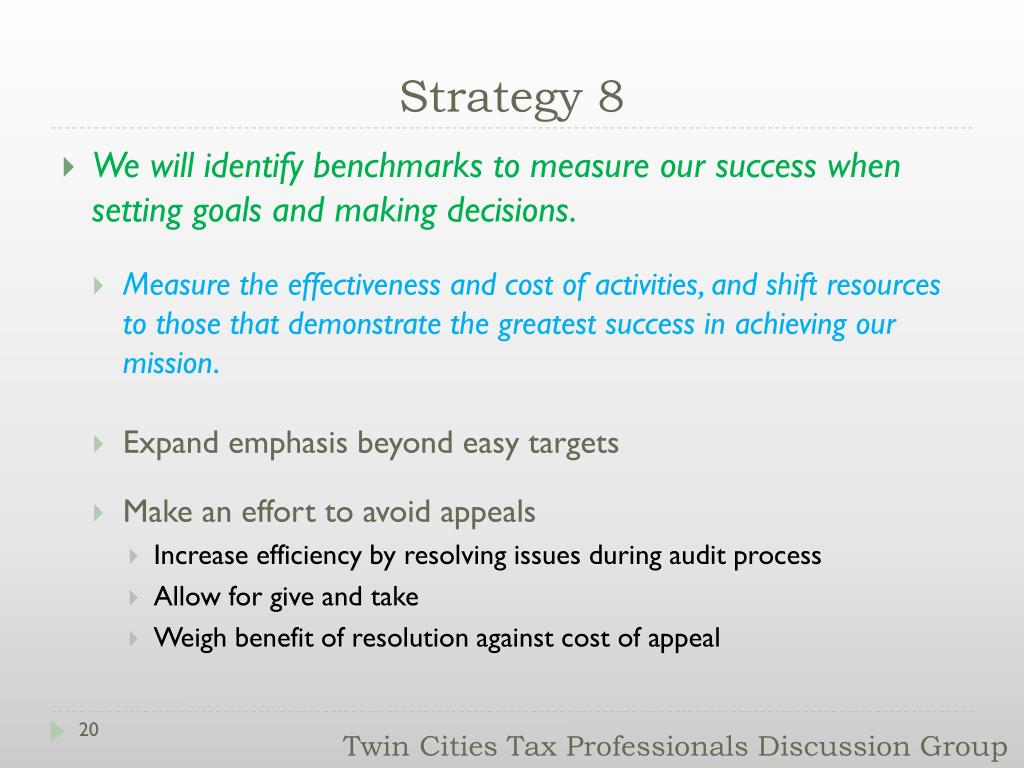 Strategy 8

We will identify benchmarks to measure our success when setting goals and making decisions.

Measure the effectiveness and cost of activities, and shift resources to those that demonstrate the greatest success in achieving our mission.

Expand emphasis beyond easy targets

Make an effort to avoid appeals

Increase efficiency by resolving issues during audit process

Allow for give and take

Weigh benefit of resolution against cost of appeal

20

Twin Cities Tax Professionals Discussion Group